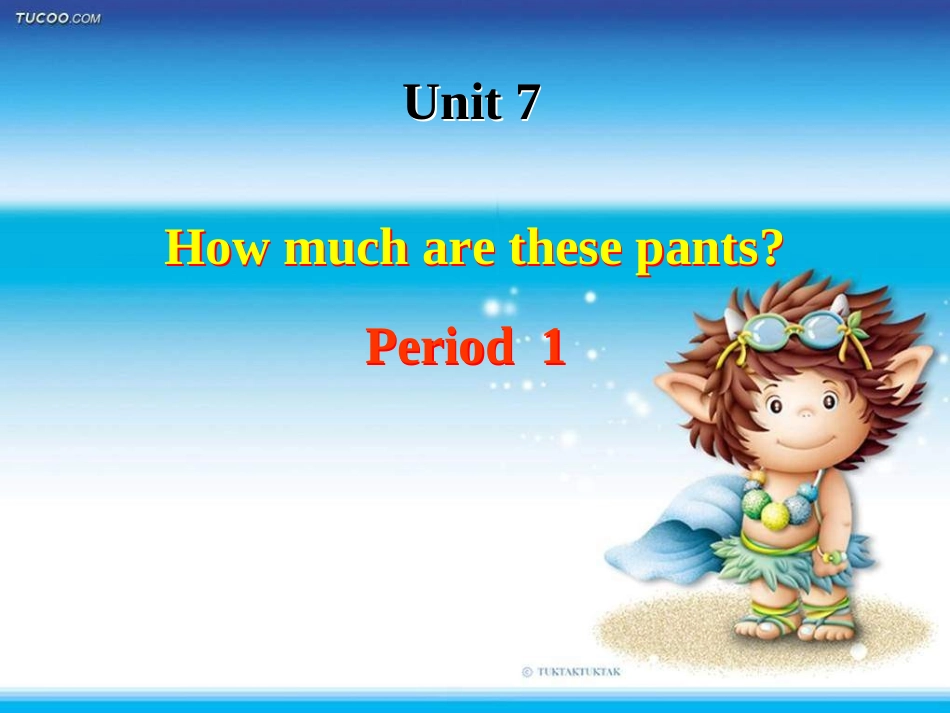 TUCOO.COM

Unit 7

How much are these pants?

Period 1

© TUKTAKTUKTAK